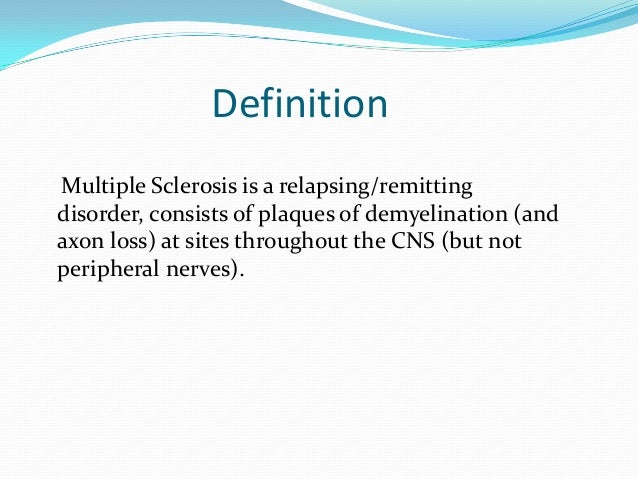 Definition

Multiple Sclerosis is a relapsing/remitting disorder, consists of plaques of demyelination (and axon loss) at sites throughout the CNS (but not peripheral nerves).